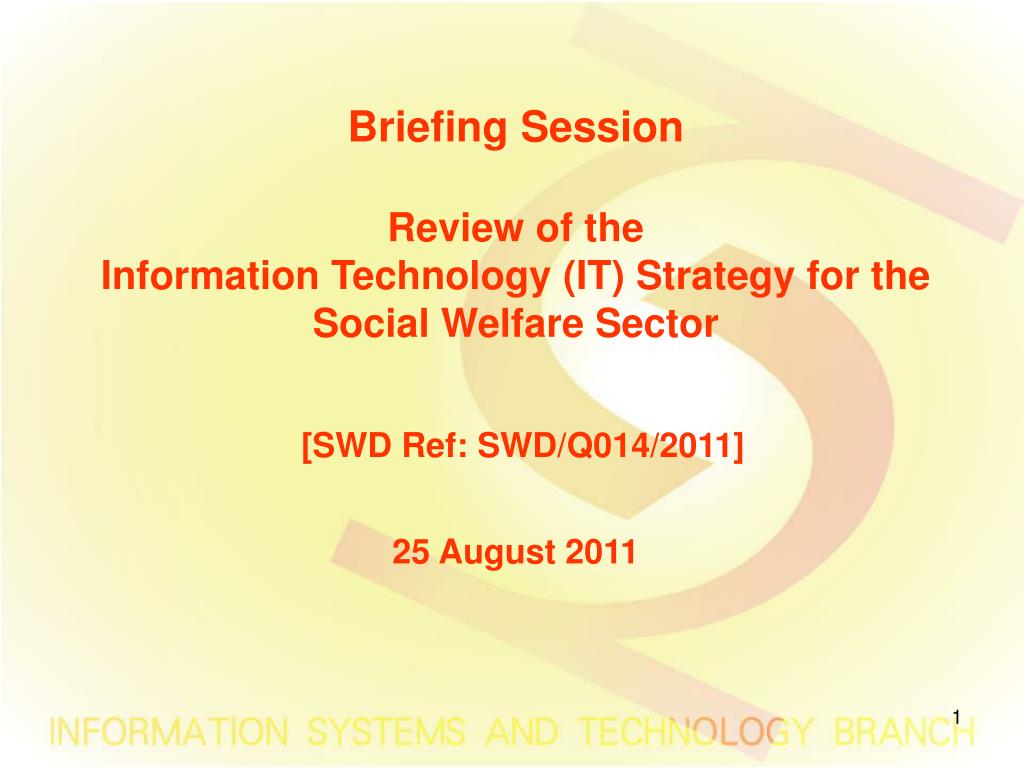 Briefing Session

Review of the
Information Technology (IT) Strategy for the Social Welfare Sector

[SWD Ref: SWD/Q014/2011]

25 August 2011

1

INFORMATION SYSTEMS AND TECHNOLOGY BRANCH